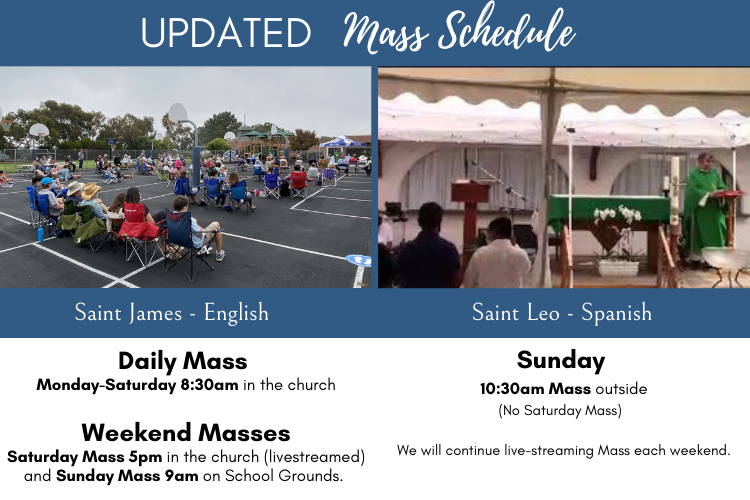 UPDATED Mass Schedule

Saint James - English

Daily Mass
Monday-Saturday 8:30am in the church

Weekend Masses
Saturday Mass 5pm in the church (livestreamed) and Sunday Mass 9am on School Grounds.

Saint Leo - Spanish

Sunday
10:30am Mass outside
(No Saturday Mass)

We will continue live-streaming Mass each weekend.